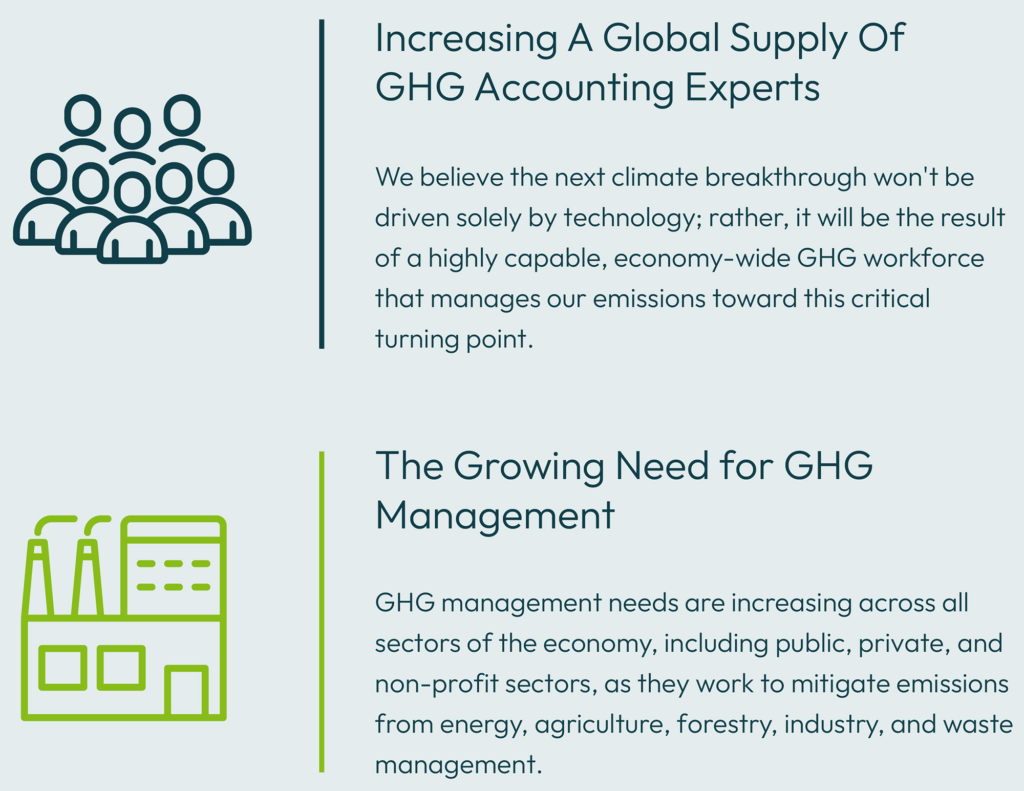 Increasing A Global Supply Of GHG Accounting Experts

We believe the next climate breakthrough won't be driven solely by technology; rather, it will be the result of a highly capable, economy-wide GHG workforce that manages our emissions toward this critical turning point.

The Growing Need for GHG Management

GHG management needs are increasing across all sectors of the economy, including public, private, and non-profit sectors, as they work to mitigate emissions from energy, agriculture, forestry, industry, and waste management.